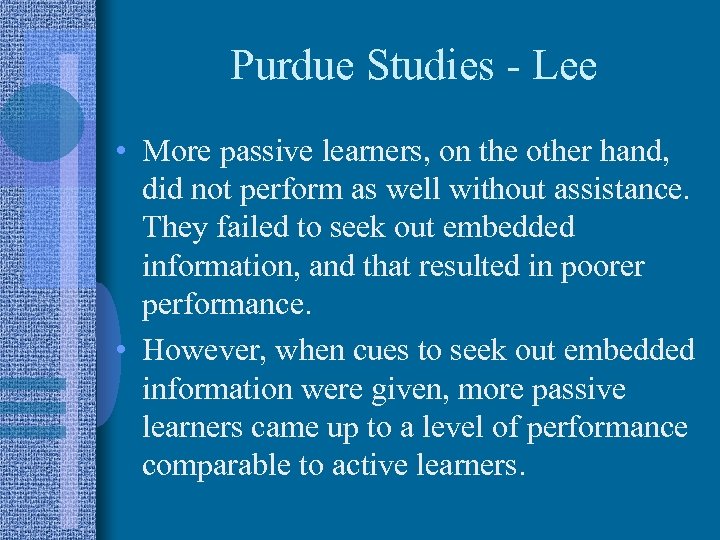 Purdue Studies - Lee

• More passive learners, on the other hand, did not perform as well without assistance. They failed to seek out embedded information, and that resulted in poorer performance.

• However, when cues to seek out embedded information were given, more passive learners came up to a level of performance comparable to active learners.